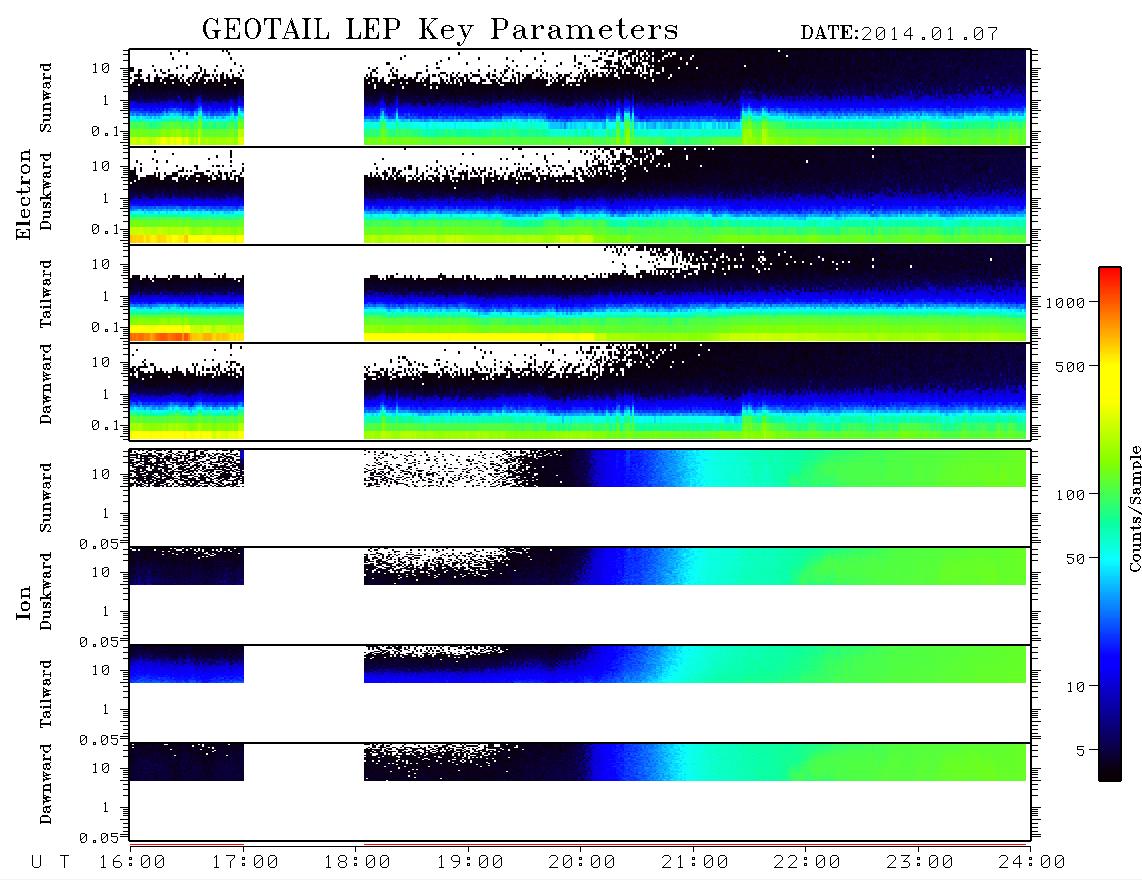 GEOTAIL LEP Key Parameters

DATE:2014.01.07

Electron

Sunward
10
1
0.1

Duskward
10
1
0.1

Tailward
10
1
0.1

Dawnward
10
1
0.1

Ion

Sunward
10
1
0.05

Duskward
10
1
0.05

Tailward
10
1
0.05

Dawnward
10
1
0.05

1000
500
100
50
10
5

Counts/Sample

U T 16:00 17:00 18:00 19:00 20:00 21:00 22:00 23:00 24:00